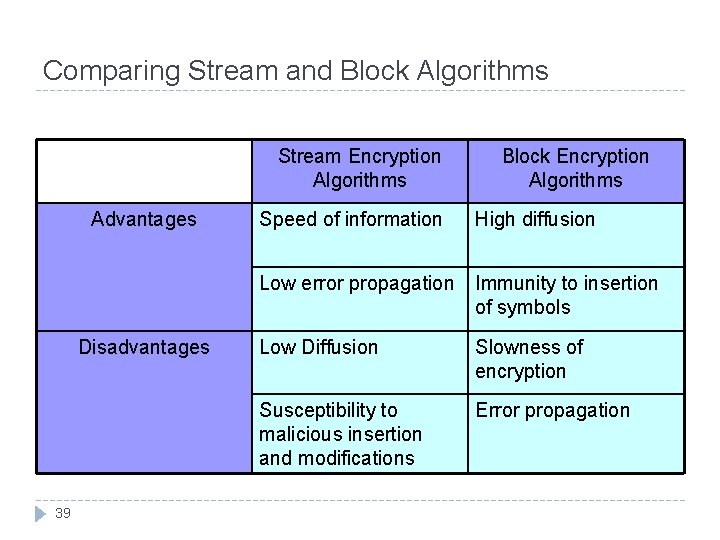 Comparing Stream and Block Algorithms

| | Stream Encryption Algorithms | Block Encryption Algorithms |
|---|---|---|
| Advantages | Speed of information | High diffusion |
| | Low error propagation | Immunity to insertion of symbols |
| Disadvantages | Low Diffusion | Slowness of encryption |
| | Susceptibility to malicious insertion and modifications | Error propagation |

39